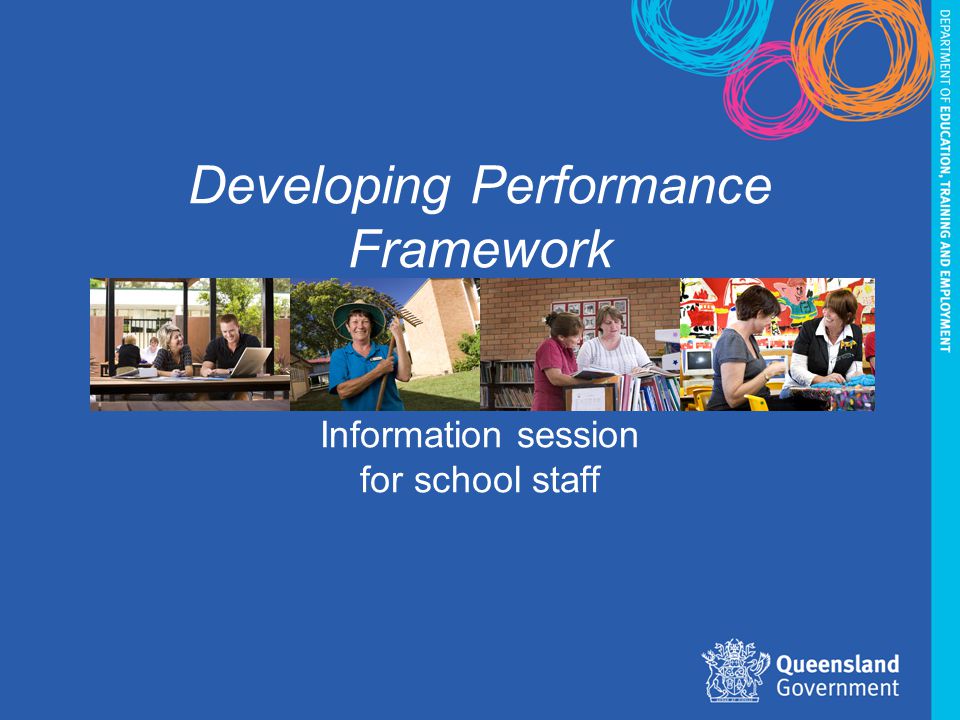 DEPARTMENT OF EDUCATION, TRAINING AND EMPLOYMENT

Developing Performance Framework

Information session for school staff

Queensland Government